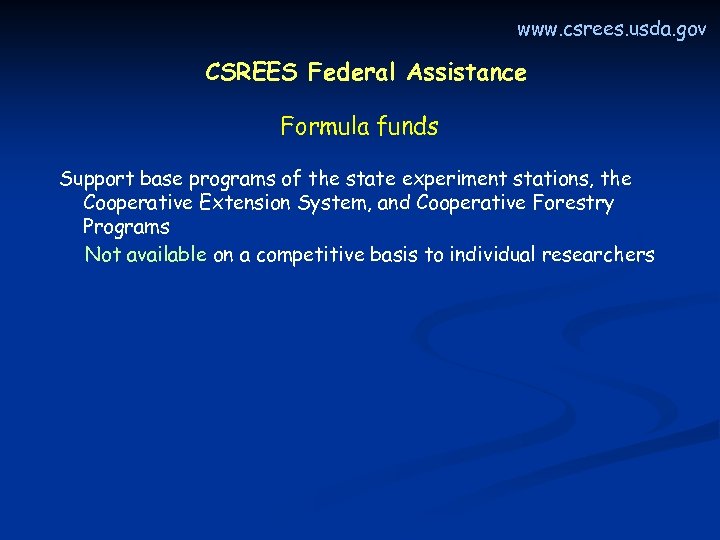 www.csrees.usda.gov

CSREES Federal Assistance

Formula funds

Support base programs of the state experiment stations, the Cooperative Extension System, and Cooperative Forestry Programs

Not available on a competitive basis to individual researchers